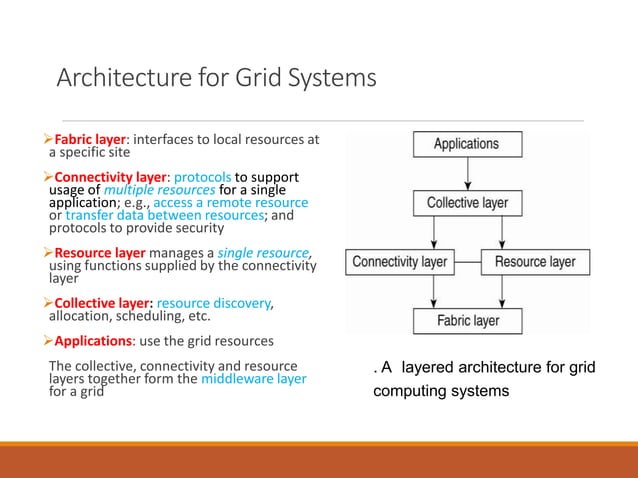 Architecture for Grid Systems

➢Fabric layer: interfaces to local resources at a specific site

➢Connectivity layer: protocols to support usage of multiple resources for a single application; e.g., access a remote resource or transfer data between resources; and protocols to provide security

➢Resource layer manages a single resource, using functions supplied by the connectivity layer

➢Collective layer: resource discovery, allocation, scheduling, etc.

➢Applications: use the grid resources

The collective, connectivity and resource layers together form the middleware layer for a grid

Applications

Collective layer

Connectivity layer

Resource layer

Fabric layer

. A layered architecture for grid computing systems